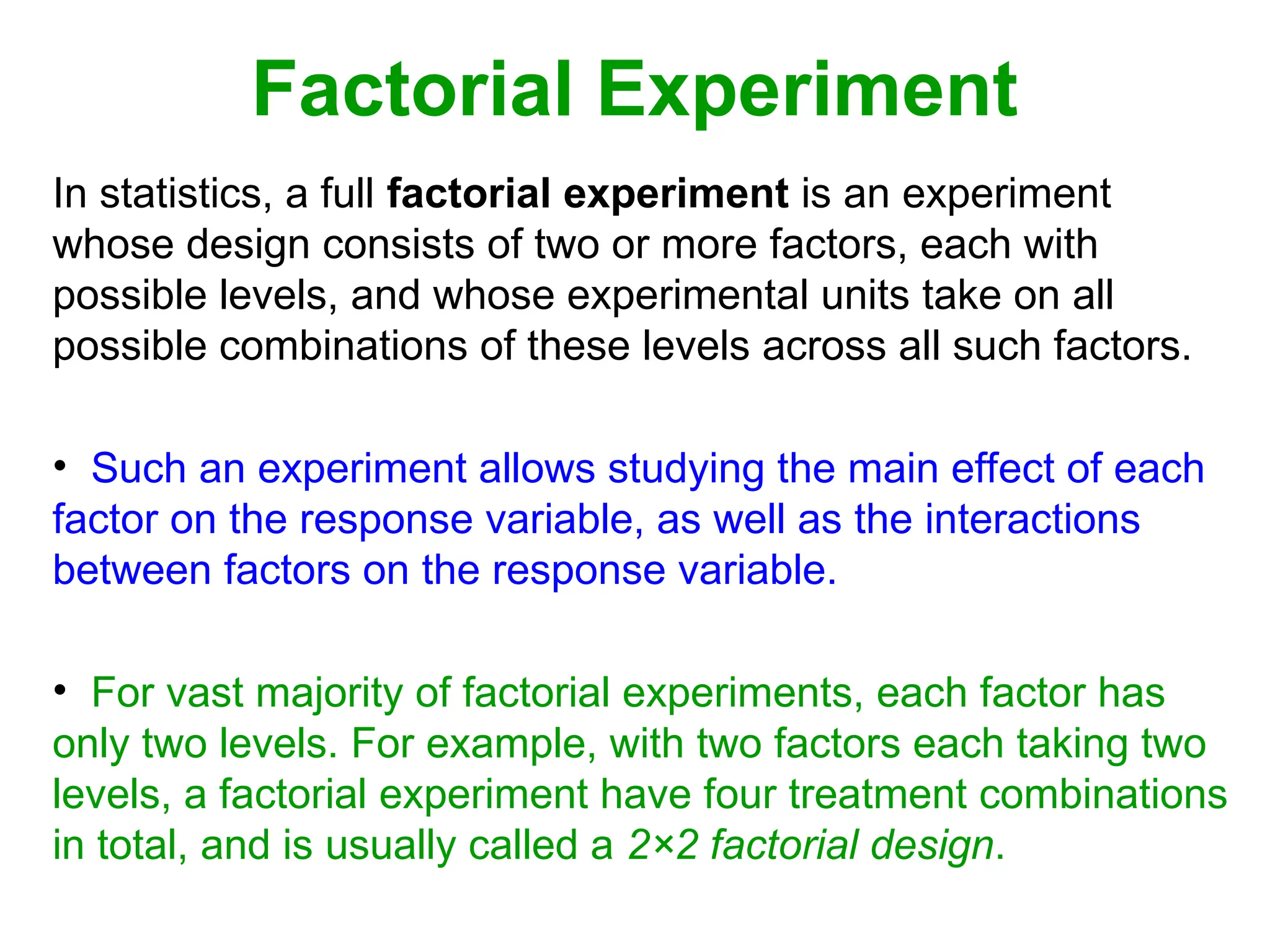 Factorial Experiment

In statistics, a full factorial experiment is an experiment whose design consists of two or more factors, each with possible levels, and whose experimental units take on all possible combinations of these levels across all such factors.

• Such an experiment allows studying the main effect of each factor on the response variable, as well as the interactions between factors on the response variable.

• For vast majority of factorial experiments, each factor has only two levels. For example, with two factors each taking two levels, a factorial experiment have four treatment combinations in total, and is usually called a 2×2 factorial design.